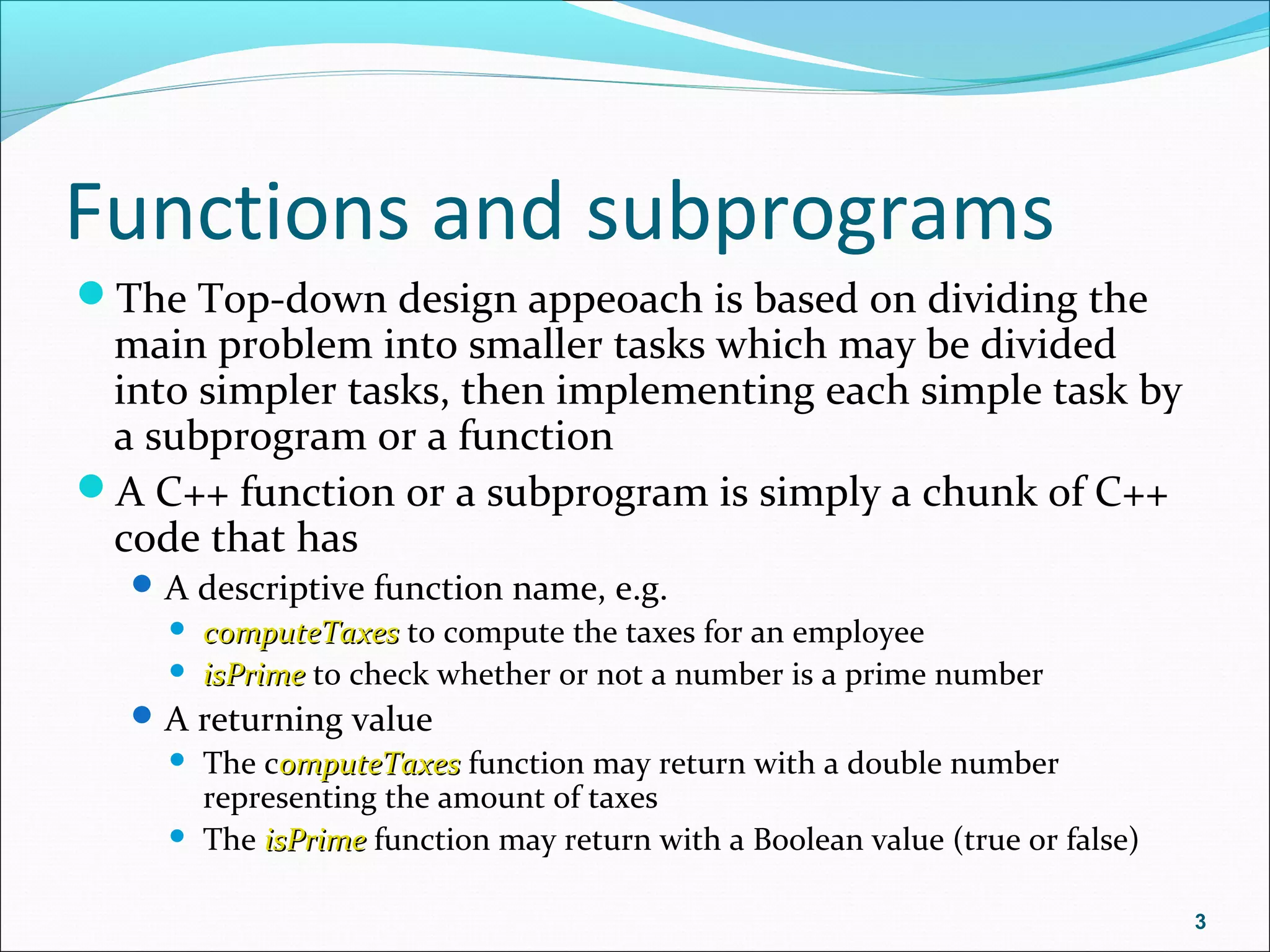 Functions and subprograms

The Top-down design appeoach is based on dividing the main problem into smaller tasks which may be divided into simpler tasks, then implementing each simple task by a subprogram or a function

A C++ function or a subprogram is simply a chunk of C++ code that has

A descriptive function name, e.g.

computeTaxes to compute the taxes for an employee

isPrime to check whether or not a number is a prime number

A returning value

The computeTaxes function may return with a double number representing the amount of taxes

The isPrime function may return with a Boolean value (true or false)

3